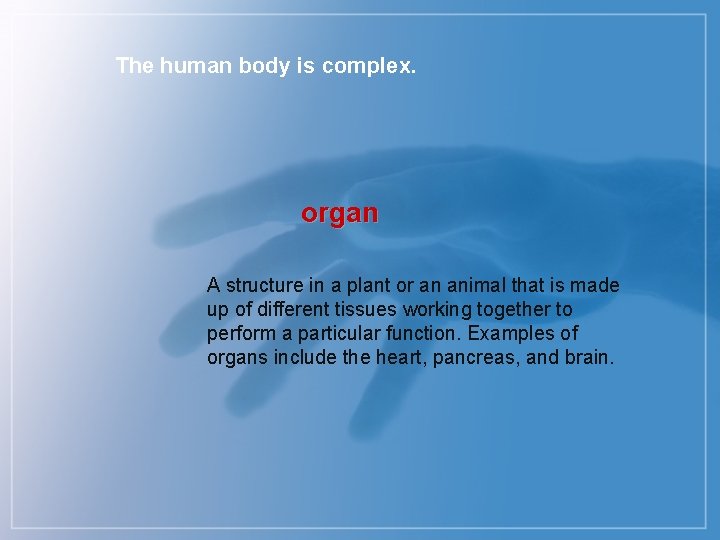 The human body is complex.

organ

A structure in a plant or an animal that is made up of different tissues working together to perform a particular function. Examples of organs include the heart, pancreas, and brain.